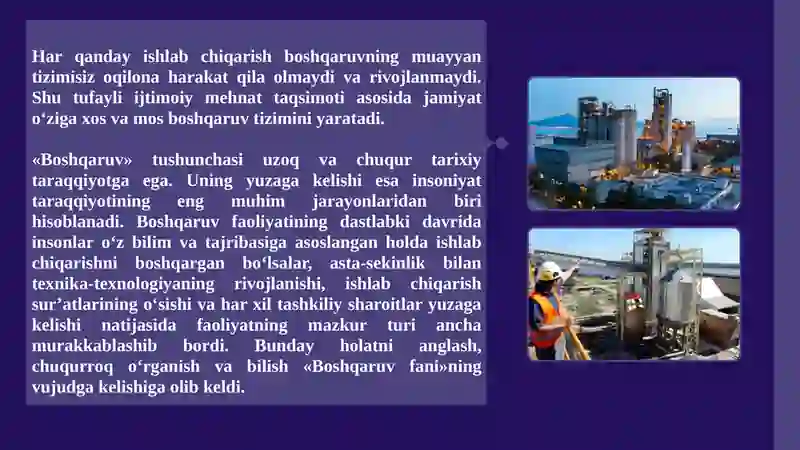 Har qanday ishlab chiqarish boshqaruvning muayyan tizimisiz oqilona harakat qila olmaydi va rivojlanmaydi. Shu tufayli ijtimoiy mehnat taqsimoti asosida jamiyat oʻziga xos va mos boshqaruv tizimini yaratadi.

«Boshqaruv» tushunchasi uzoq va chuqur tarixiy taraqqiyotga ega. Uning yuzaga kelishi esa insoniyat taraqqiyotining eng muhim jarayonlaridan biri hisoblanadi. Boshqaruv faoliyatining dastlabki davrida insonlar oʻz bilim va tajribasiga asoslangan holda ishlab chiqarishni boshqargan boʻlsalar, asta-sekinlik bilan texnika-texnologiyaning rivojlanishi, ishlab chiqarish surʼatlarining oʻsishi va har xil tashkiliy sharoitlar yuzaga kelishi natijasida faoliyatning mazkur turi ancha murakkablashib bordi. Bunday holatni anglash, chuqurroq oʻrganish va bilish «Boshqaruv fani»ning vujudga kelishiga olib keldi.